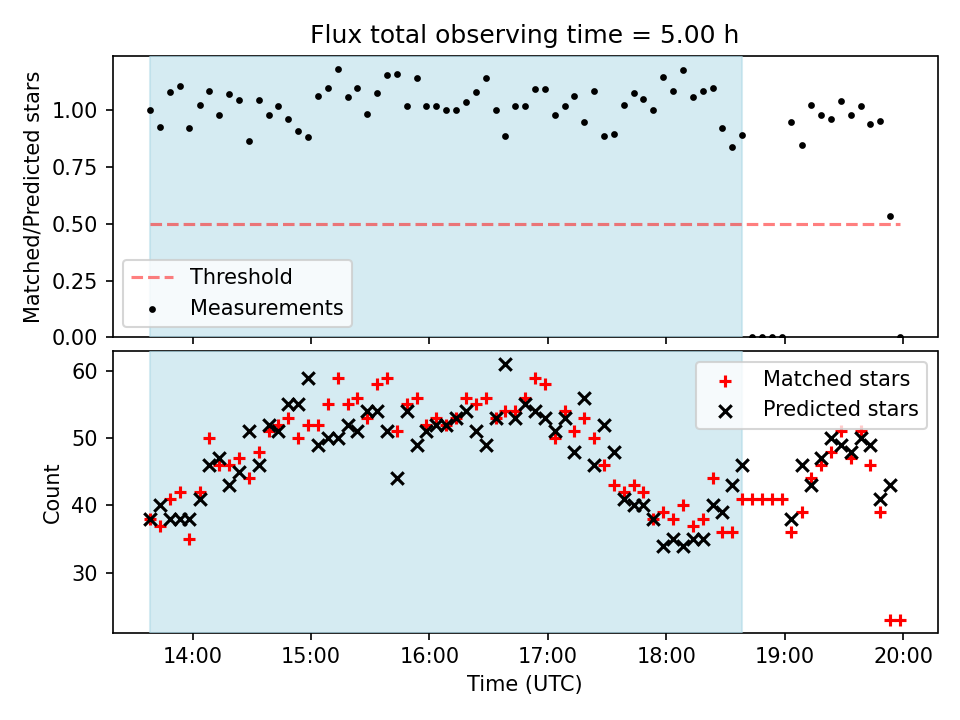 Flux total observing time = 5.00 h

Matched/Predicted stars

1.00
0.75
0.50
0.25
0.00

Threshold
Measurements

Count

60
50
40
30

Matched stars
Predicted stars

14:00 15:00 16:00 17:00 18:00 19:00 20:00

Time (UTC)